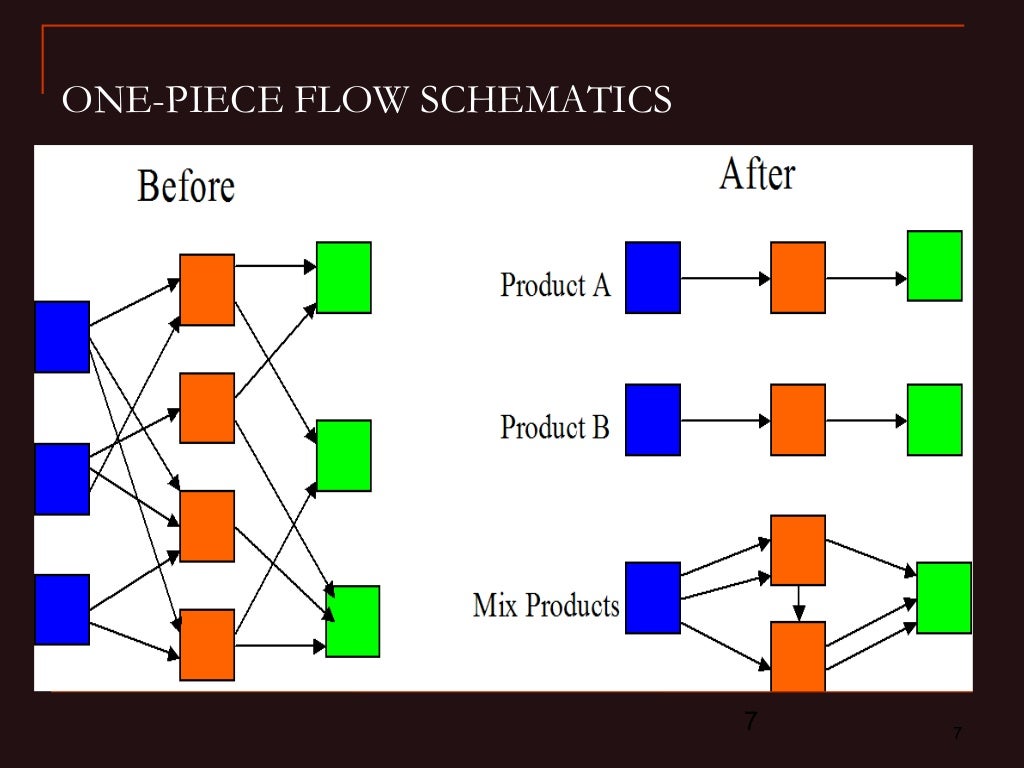 ONE-PIECE FLOW SCHEMATICS

Before

After

Product A

Product B

Mix Products

7

7